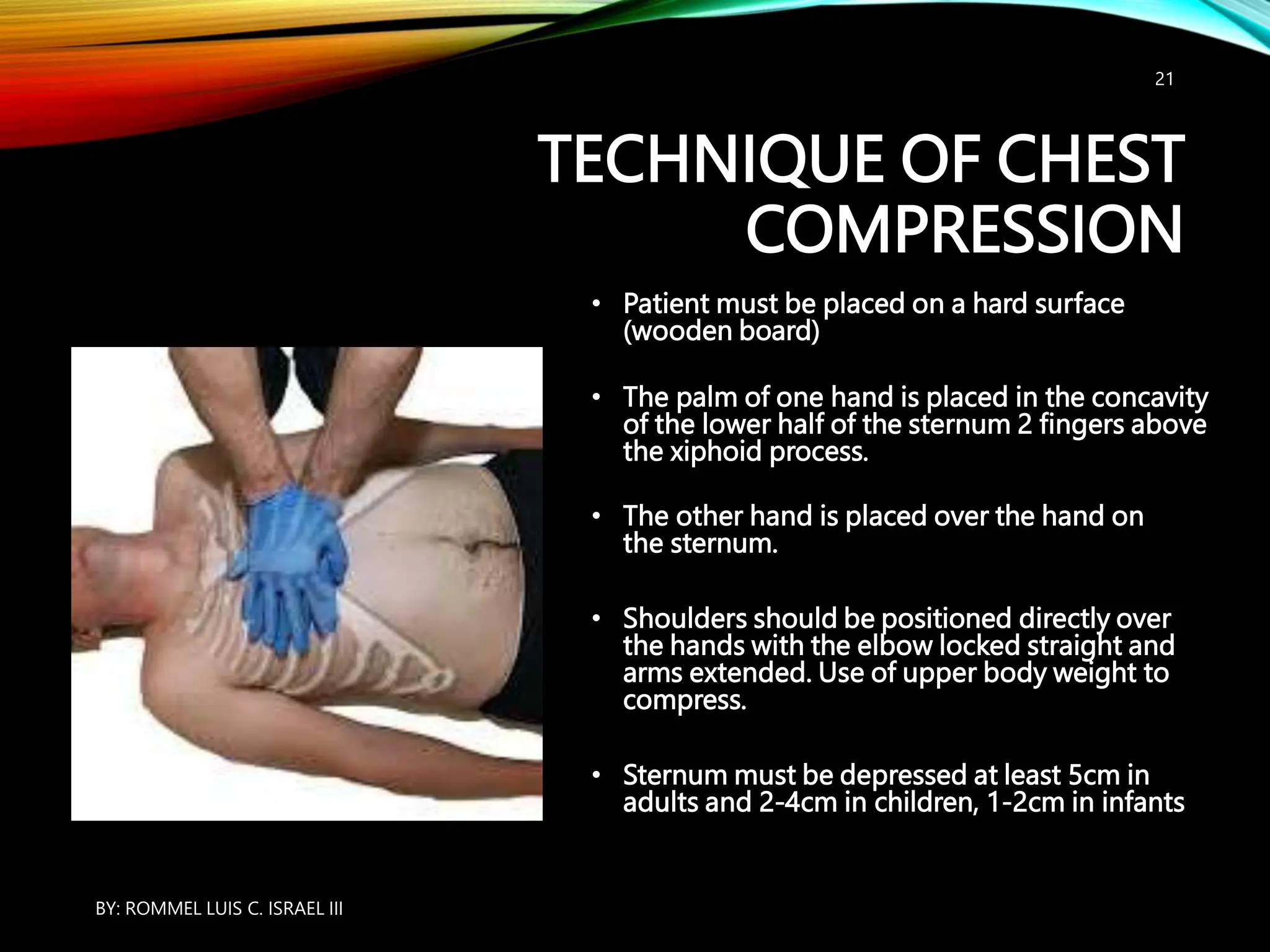 21

TECHNIQUE OF CHEST COMPRESSION

• Patient must be placed on a hard surface (wooden board)

• The palm of one hand is placed in the concavity of the lower half of the sternum 2 fingers above the xiphoid process.

• The other hand is placed over the hand on the sternum.

• Shoulders should be positioned directly over the hands with the elbow locked straight and arms extended. Use of upper body weight to compress.

• Sternum must be depressed at least 5cm in adults and 2-4cm in children, 1-2cm in infants

BY: ROMMEL LUIS C. ISRAEL III